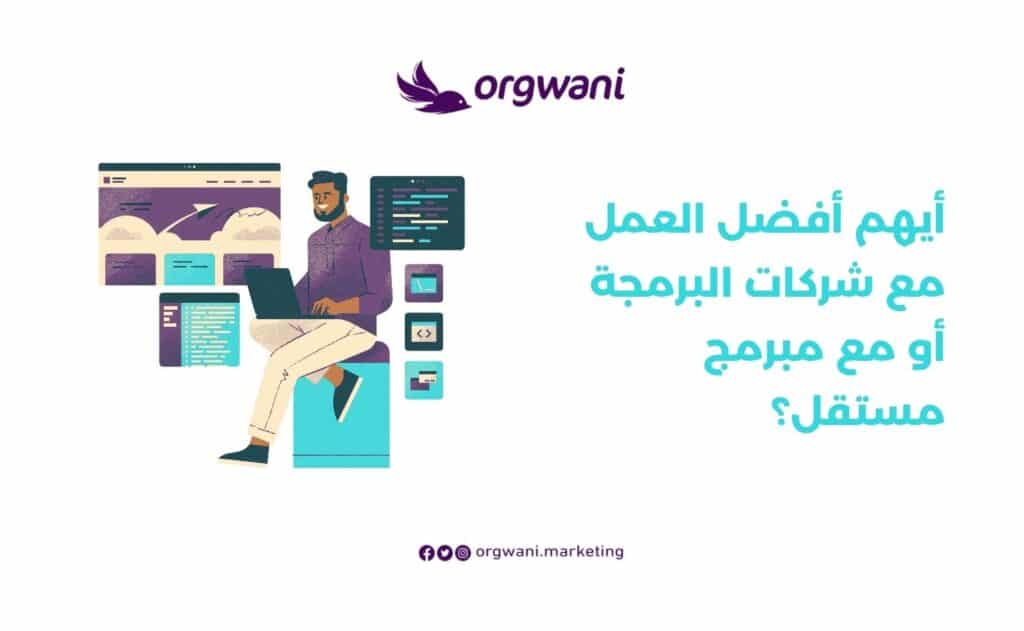 orgwani

أيهم أفضل العمل مع شركات البرمجة أو مع مبرمج مستقل؟

orgwani.marketing